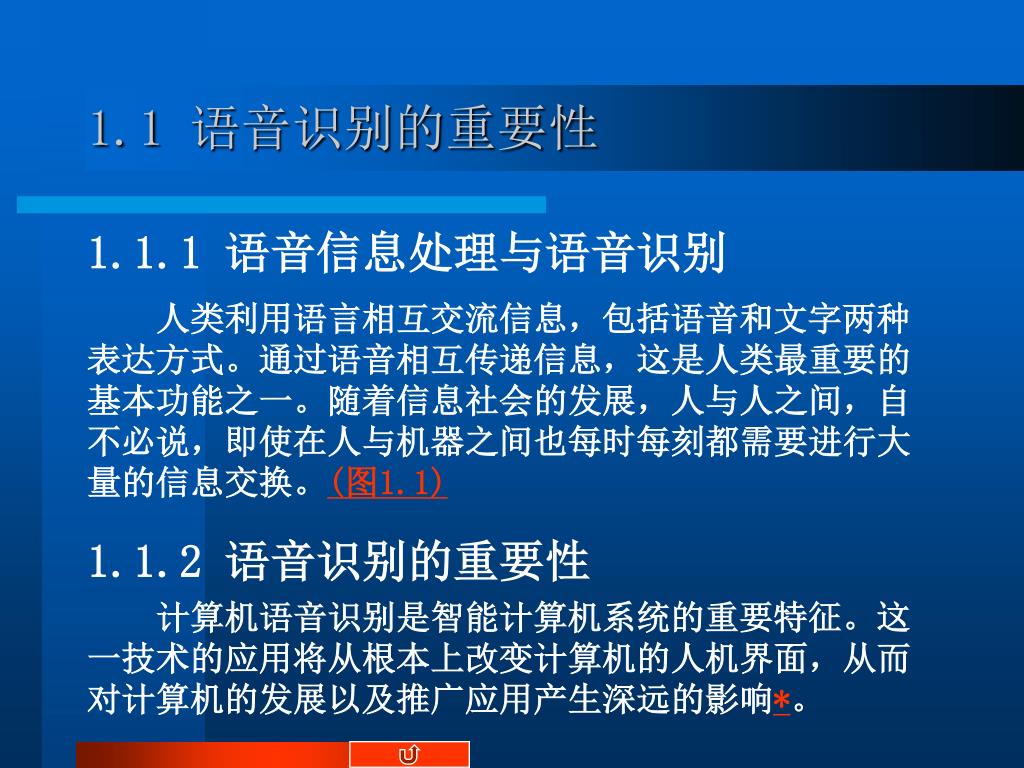 1.1 语音识别的重要性

1.1.1 语音信息处理与语音识别

人类利用语言相互交流信息，包括语音和文字两种表达方式。通过语音相互传递信息，这是人类最重要的基本功能之一。随着信息社会的发展，人与人之间，自不必说，即使在人与机器之间也每时每刻都需要进行大量的信息交换。(图1.1)

1.1.2 语音识别的重要性

计算机语音识别是智能计算机系统的重要特征。这一技术的应用将从根本上改变计算机的人机界面，从而对计算机的发展以及推广应用产生深远的影响*。